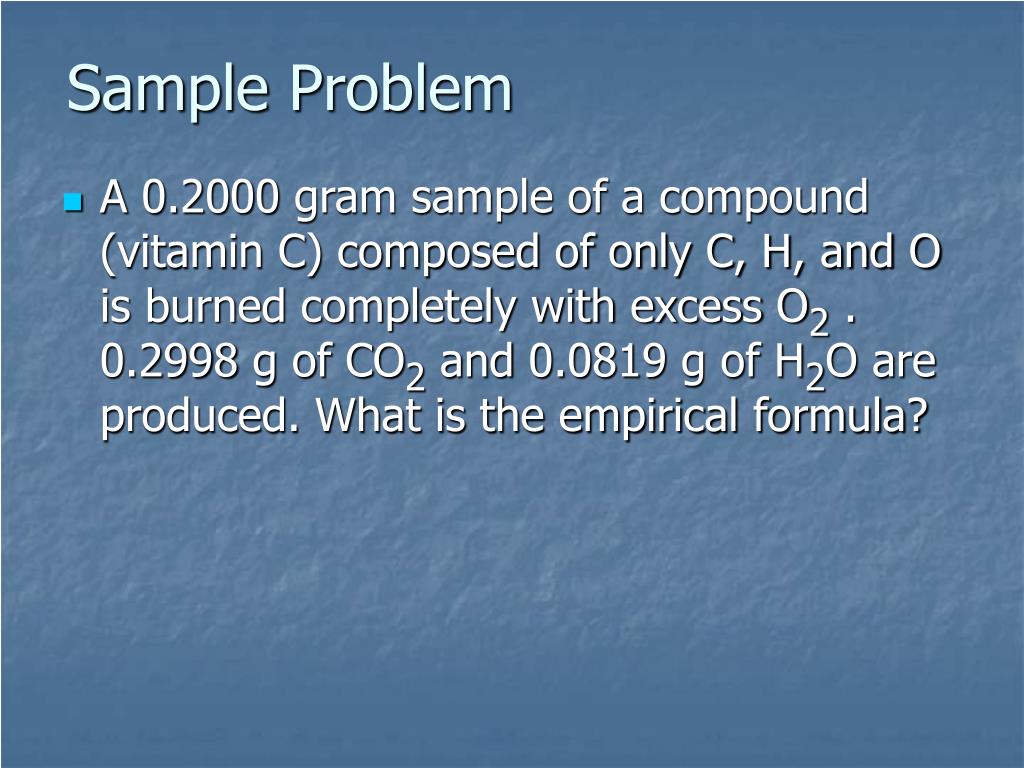 Sample Problem

A 0.2000 gram sample of a compound (vitamin C) composed of only C, H, and O is burned completely with excess $O_2$ . 0.2998 g of $CO_2$ and 0.0819 g of $H_2O$ are produced. What is the empirical formula?